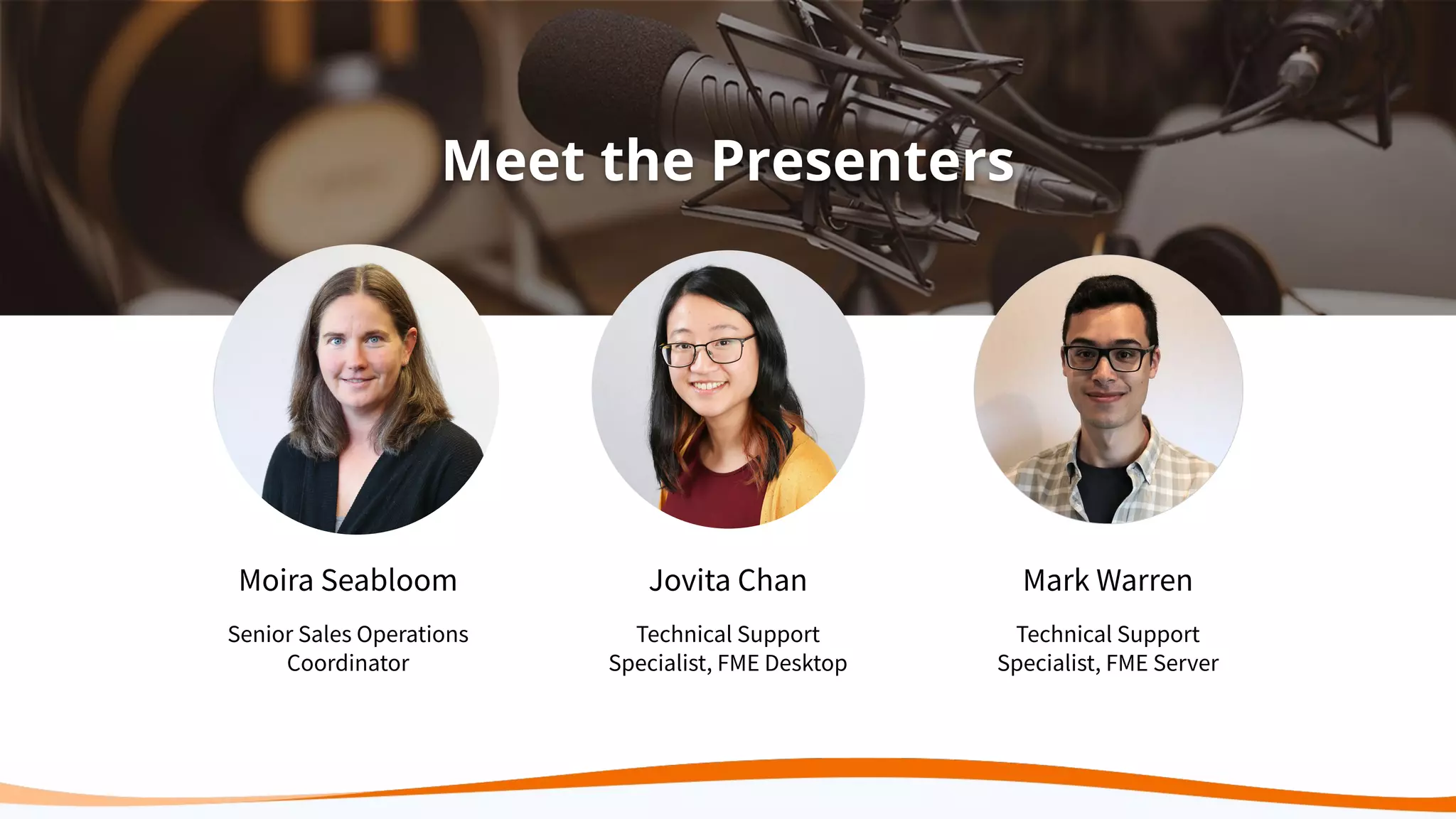 Meet the Presenters

Moira Seabloom

Senior Sales Operations Coordinator

Jovita Chan

Technical Support Specialist, FME Desktop

Mark Warren

Technical Support Specialist, FME Server